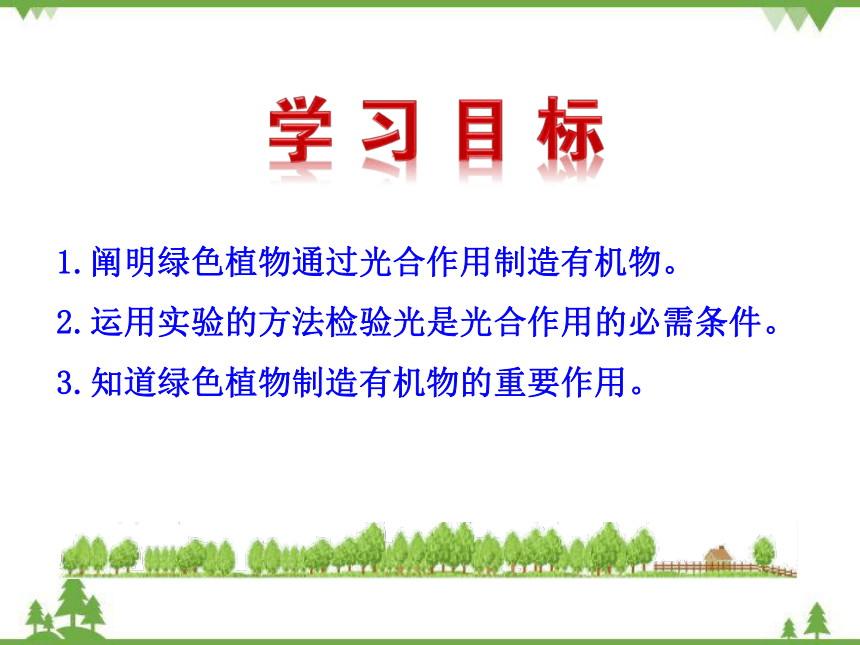 学习目标

1.阐明绿色植物通过光合作用制造有机物。

2.运用实验的方法检验光是光合作用的必需条件。

3.知道绿色植物制造有机物的重要作用。